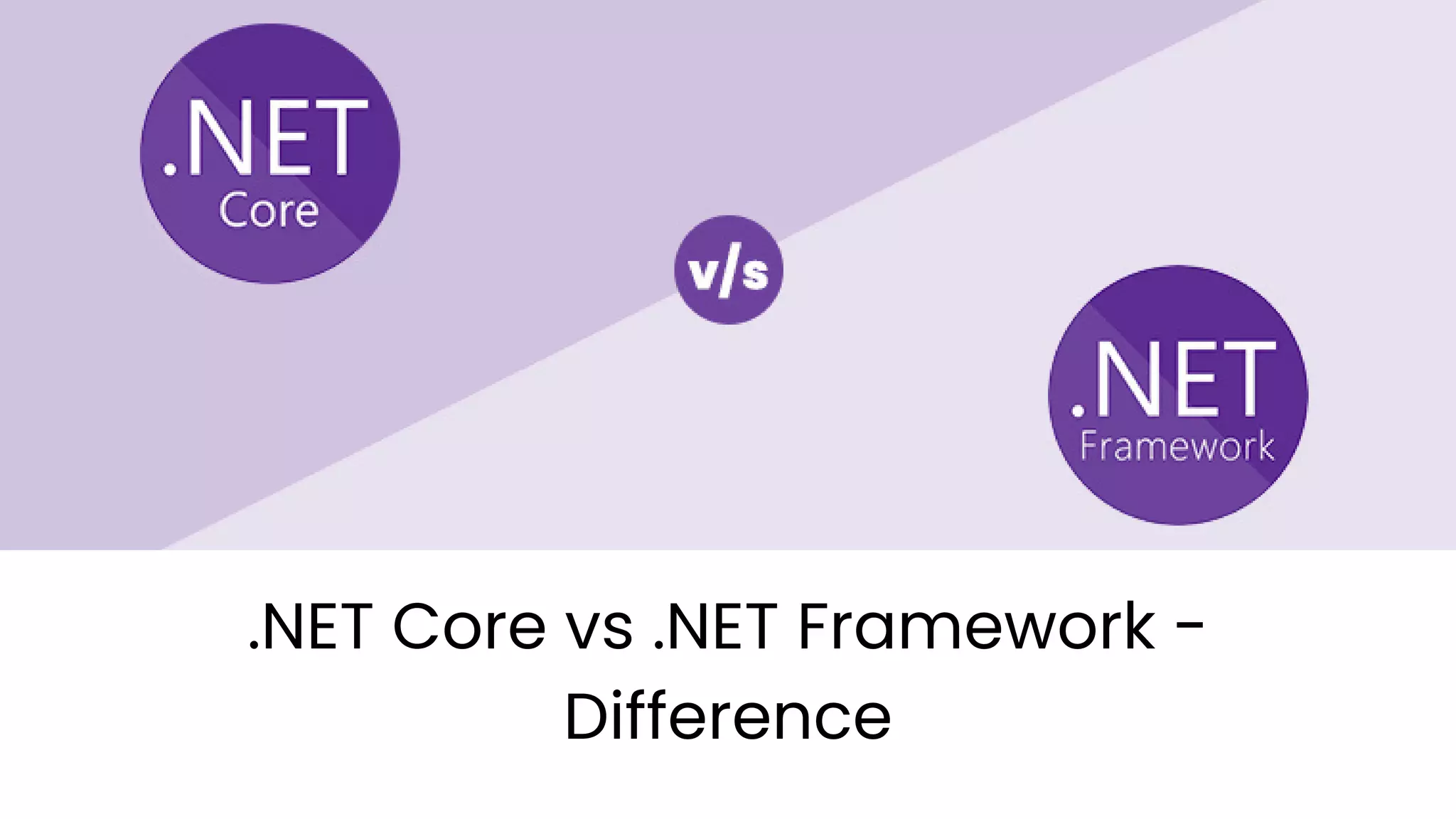 .NET
Core

v/s

.NET
Framework

.NET Core vs .NET Framework - Difference